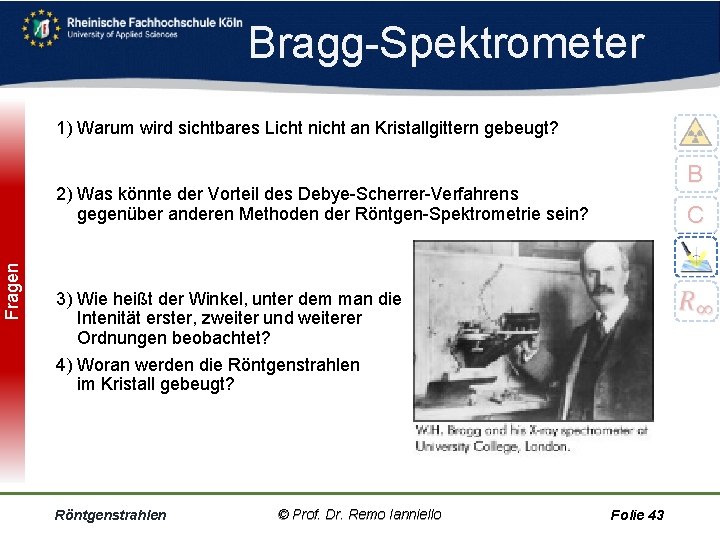 Rheinische Fachhochschule Köln
University of Applied Sciences

Bragg-Spektrometer

Fragen

1) Warum wird sichtbares Licht nicht an Kristallgittern gebeugt?

2) Was könnte der Vorteil des Debye-Scherrer-Verfahrens gegenüber anderen Methoden der Röntgen-Spektrometrie sein?

3) Wie heißt der Winkel, unter dem man die Intenität erster, zweiter und weiterer Ordnungen beobachtet?

4) Woran werden die Röntgenstrahlen im Kristall gebeugt?

W.H. Bragg and his X-ray spectrometer at University College, London.

B

C

$R_\infty$

Röntgenstrahlen © Prof. Dr. Remo Ianniello Folie 43